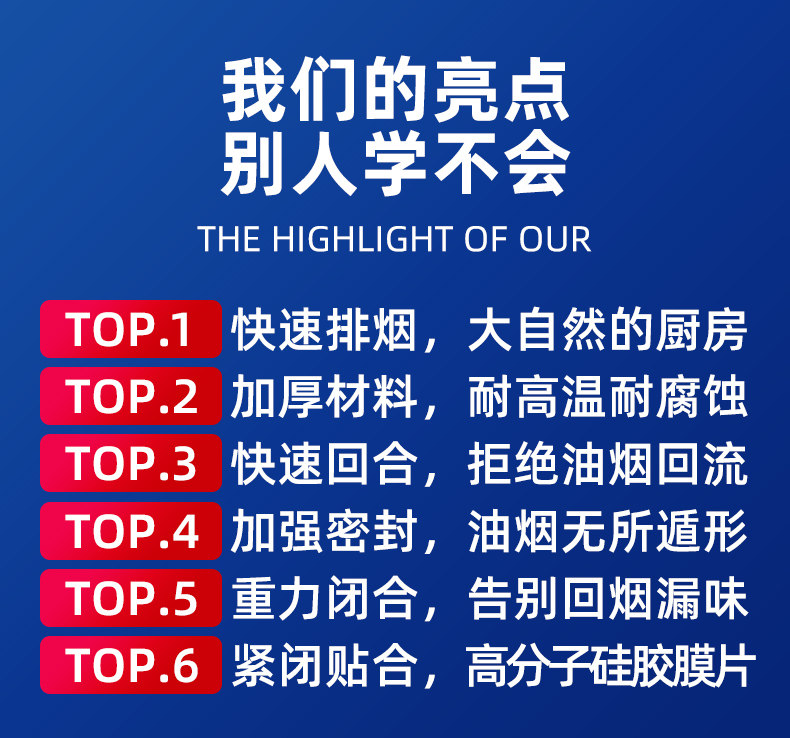 我们的亮点
别人学不会

THE HIGHLIGHT OF OUR

TOP.1 快速排烟，大自然的厨房
TOP.2 加厚材料，耐高温耐腐蚀
TOP.3 快速回合，拒绝油烟回流
TOP.4 加强密封，油烟无所遁形
TOP.5 重力闭合，告别回烟漏味
TOP.6 紧闭贴合，高分子硅胶膜片